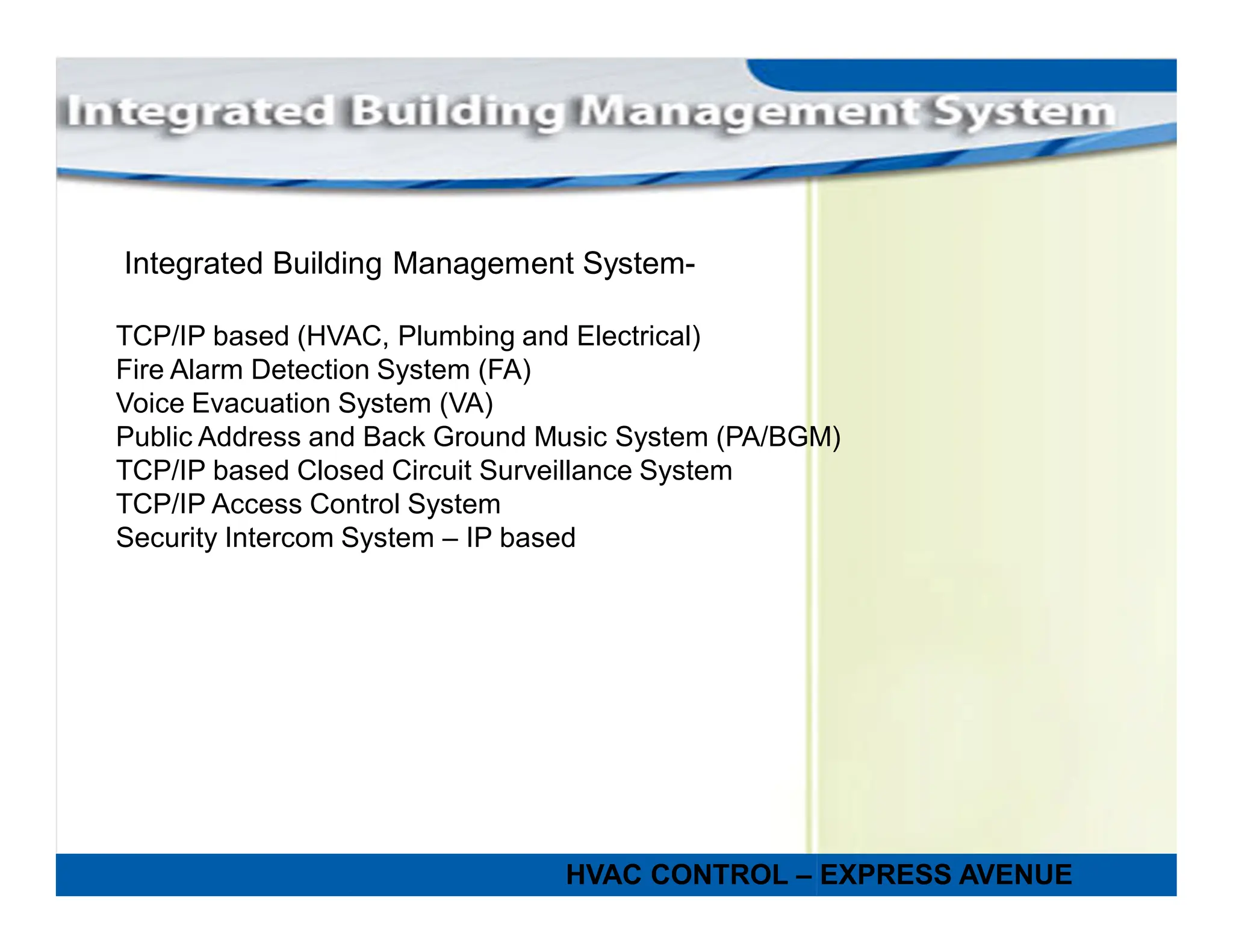 Integrated Building Management System

Integrated Building Management System-

TCP/IP based (HVAC, Plumbing and Electrical)
Fire Alarm Detection System (FA)
Voice Evacuation System (VA)
Public Address and Back Ground Music System (PA/BGM)
TCP/IP based Closed Circuit Surveillance System
TCP/IP Access Control System
Security Intercom System – IP based

HVAC CONTROL – EXPRESS AVENUE